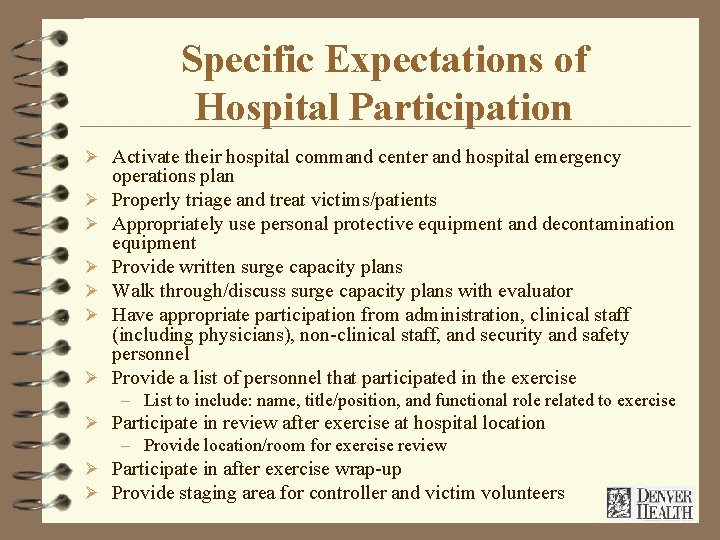 Specific Expectations of Hospital Participation

➢ Activate their hospital command center and hospital emergency operations plan
➢ Properly triage and treat victims/patients
➢ Appropriately use personal protective equipment and decontamination equipment
➢ Provide written surge capacity plans
➢ Walk through/discuss surge capacity plans with evaluator
➢ Have appropriate participation from administration, clinical staff (including physicians), non-clinical staff, and security and safety personnel
➢ Provide a list of personnel that participated in the exercise
– List to include: name, title/position, and functional role related to exercise
➢ Participate in review after exercise at hospital location
– Provide location/room for exercise review
➢ Participate in after exercise wrap-up
➢ Provide staging area for controller and victim volunteers

DENVER HEALTH